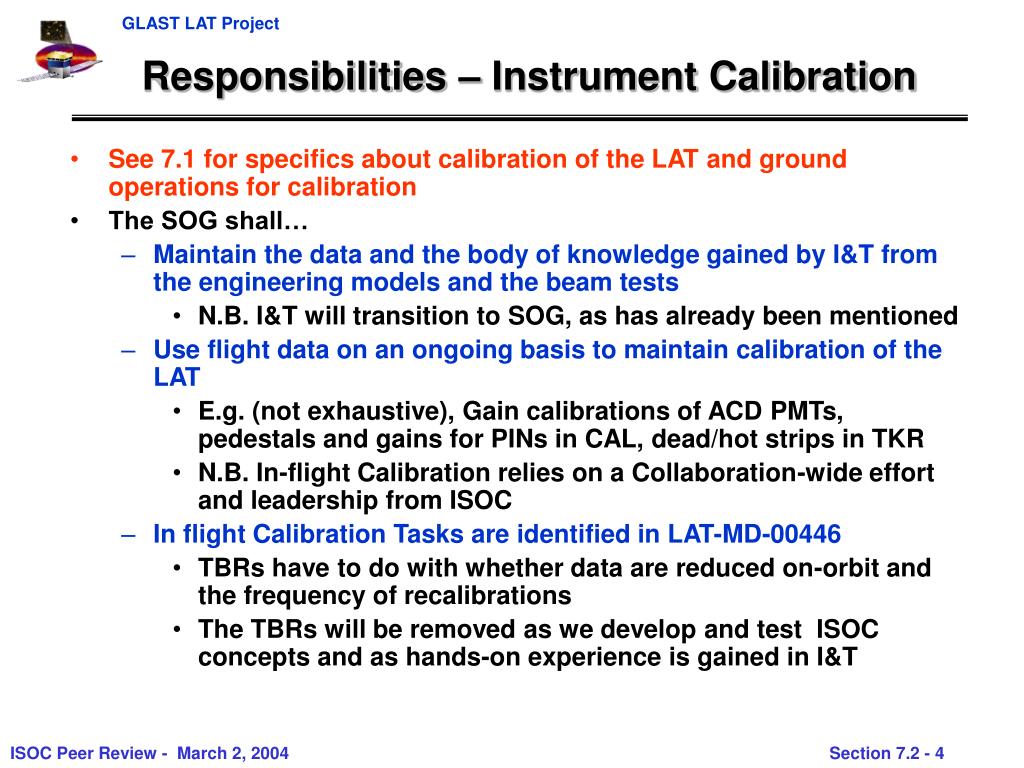 GLAST LAT Project

Responsibilities – Instrument Calibration

• See 7.1 for specifics about calibration of the LAT and ground operations for calibration
• The SOG shall…
– Maintain the data and the body of knowledge gained by I&T from the engineering models and the beam tests
• N.B. I&T will transition to SOG, as has already been mentioned
– Use flight data on an ongoing basis to maintain calibration of the LAT
• E.g. (not exhaustive), Gain calibrations of ACD PMTs, pedestals and gains for PINs in CAL, dead/hot strips in TKR
• N.B. In-flight Calibration relies on a Collaboration-wide effort and leadership from ISOC
– In flight Calibration Tasks are identified in LAT-MD-00446
• TBRs have to do with whether data are reduced on-orbit and the frequency of recalibrations
• The TBRs will be removed as we develop and test ISOC concepts and as hands-on experience is gained in I&T

ISOC Peer Review - March 2, 2004

Section 7.2 - 4